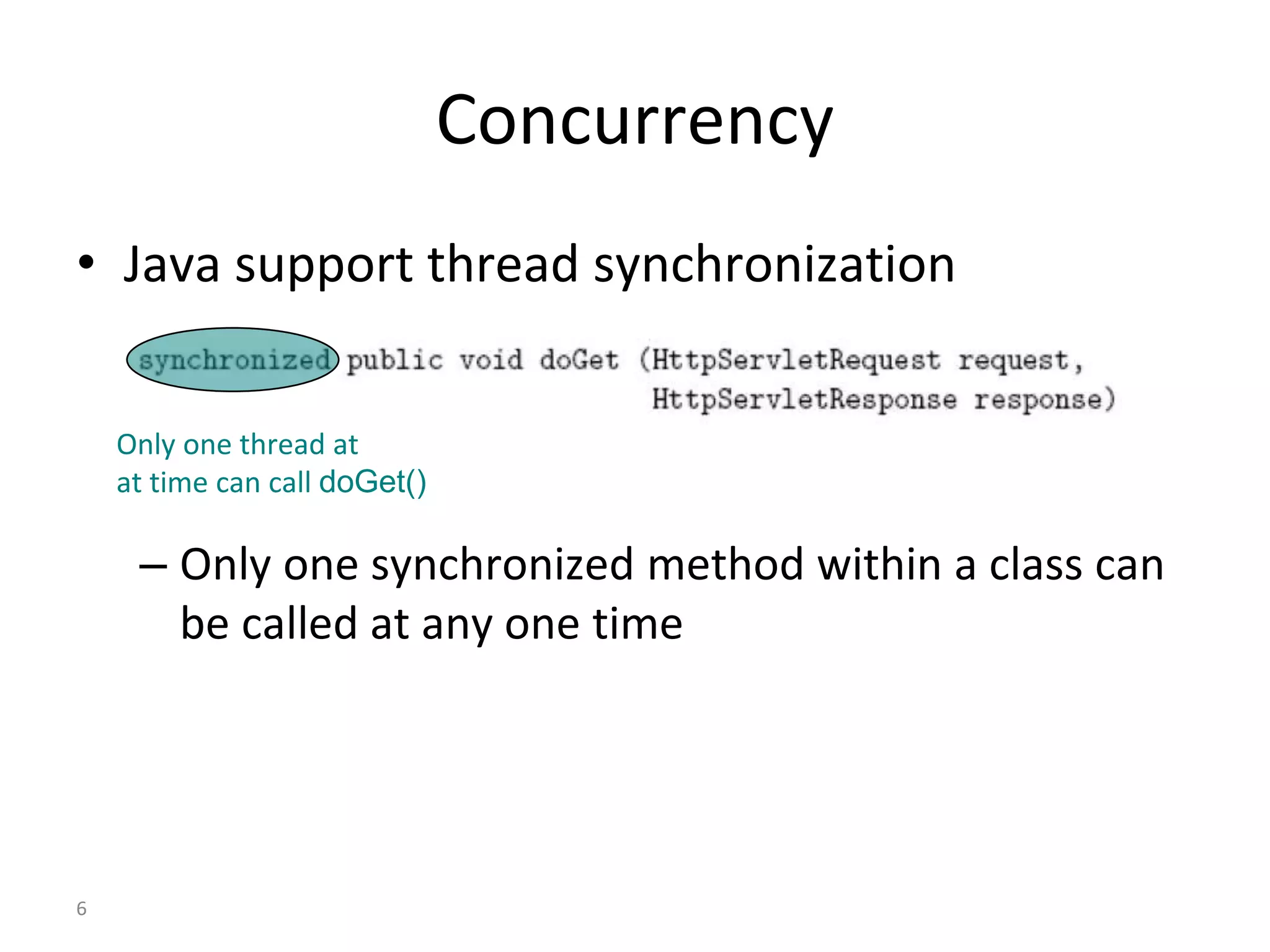 Concurrency

• Java support thread synchronization

synchronized public void doGet (HttpServletRequest request,
HttpServletResponse response)

Only one thread at
at time can call doGet()

– Only one synchronized method within a class can be called at any one time

6